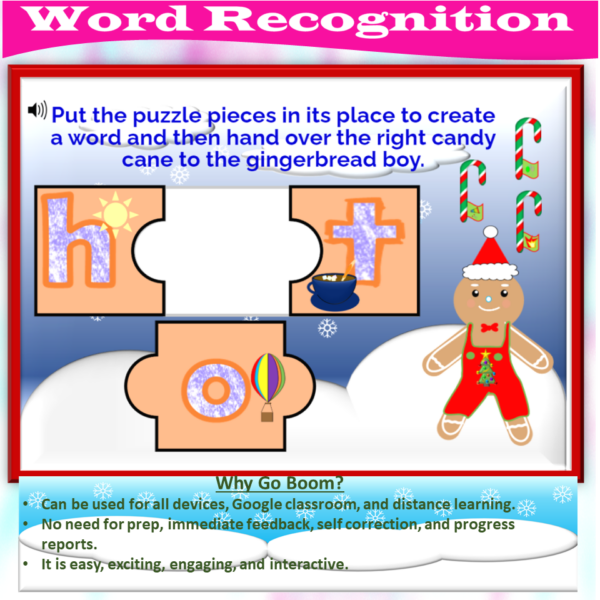 Word Recognition

Put the puzzle pieces in its place to create a word and then hand over the right candy cane to the gingerbread boy.

h

t

o

Why Go Boom?

• Can be used for all devices, Google classroom, and distance learning.
• No need for prep, immediate feedback, self correction, and progress reports.
• It is easy, exciting, engaging, and interactive.